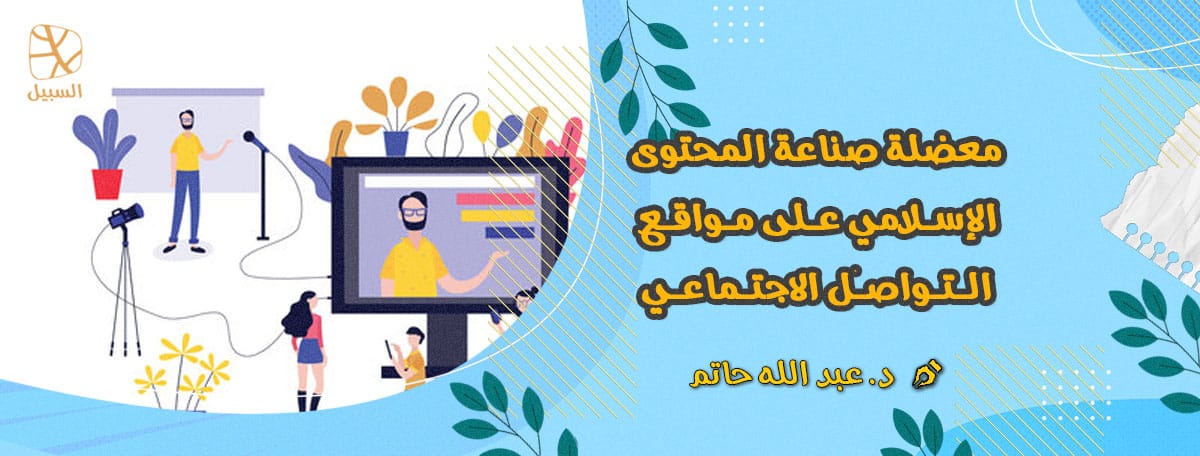 السبيل

معضلة صناعة المحتوى الإسلامي على مواقع التواصل الاجتماعي

د. عبد الله حاتم